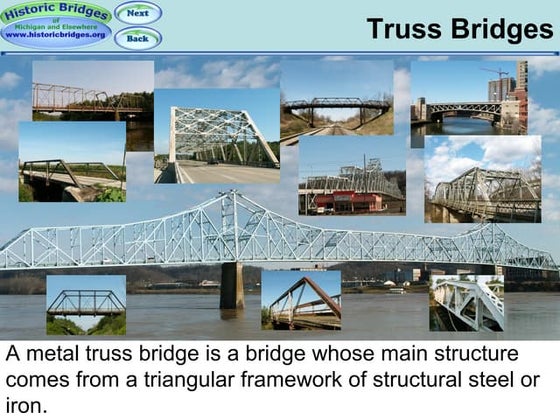 Historic Bridges of Michigan and Elsewhere www.historicbridges.org

Next

Back

Truss Bridges

A metal truss bridge is a bridge whose main structure comes from a triangular framework of structural steel or iron.